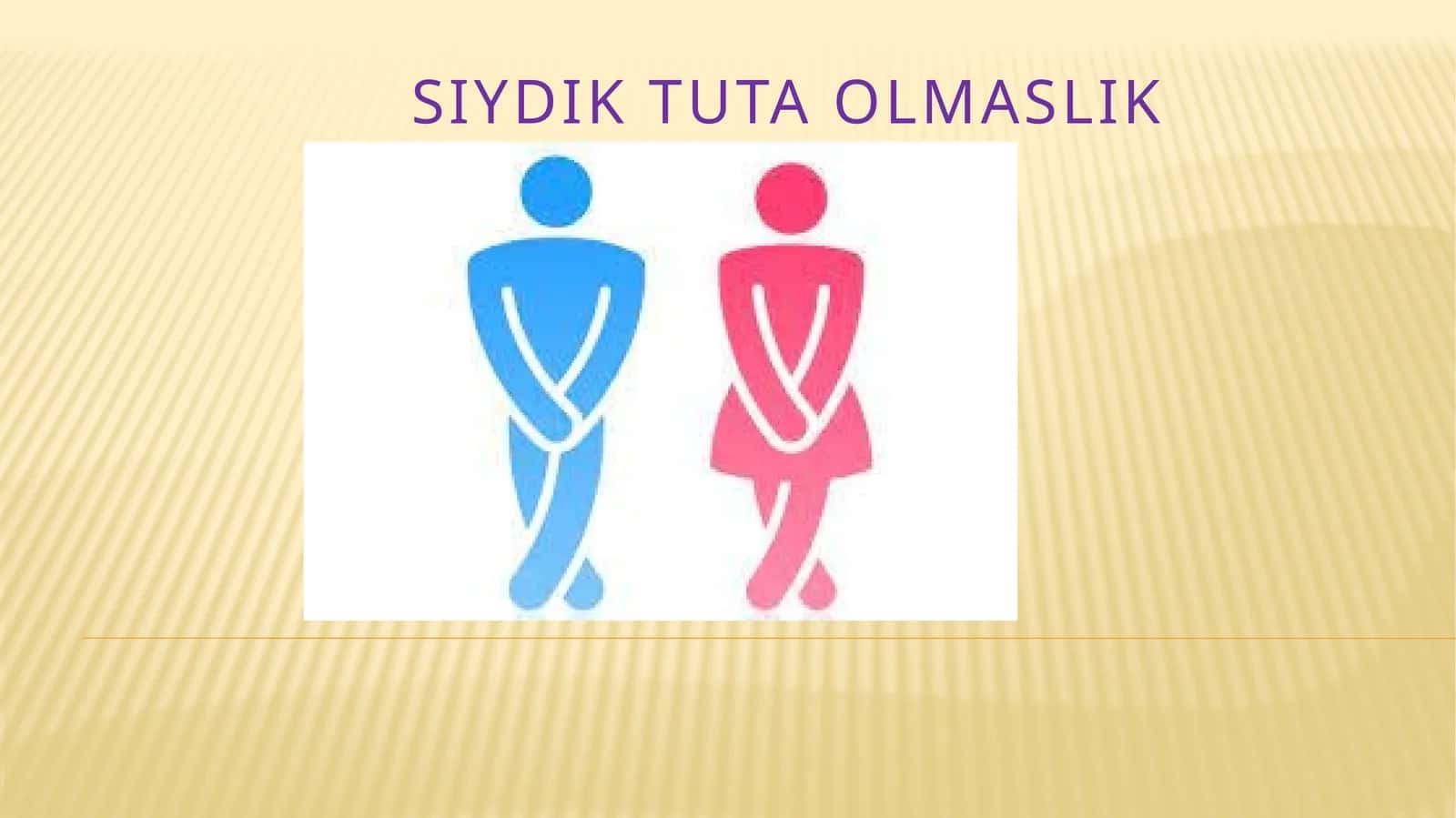 SIYDIK TUTA OLMASLIK